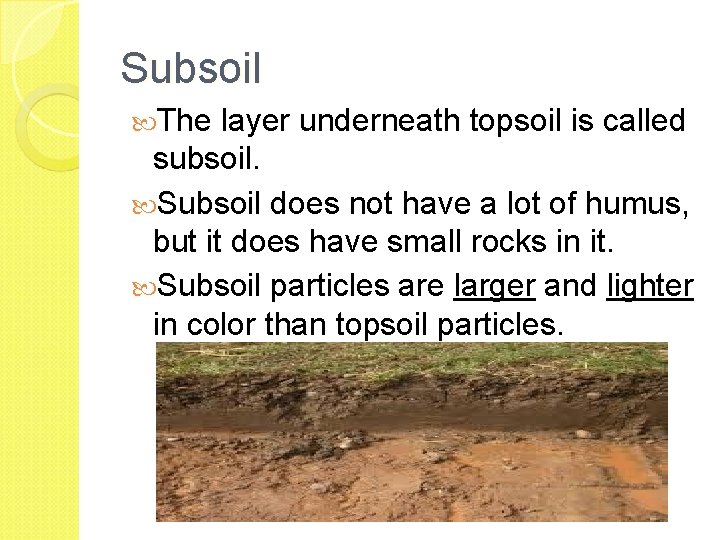 Subsoil

The layer underneath topsoil is called subsoil.

Subsoil does not have a lot of humus, but it does have small rocks in it.

Subsoil particles are larger and lighter in color than topsoil particles.